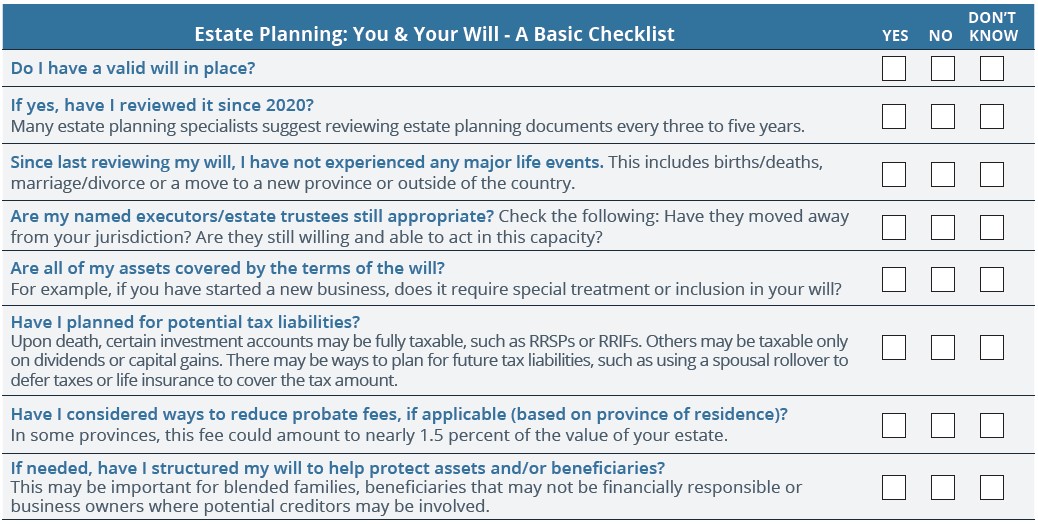 | Estate Planning: You & Your Will - A Basic Checklist | YES | NO | DON'T KNOW |
|---|---|---|---|
| Do I have a valid will in place? | | | |
| If yes, have I reviewed it since 2020? Many estate planning specialists suggest reviewing estate planning documents every three to five years. | | | |
| Since last reviewing my will, I have not experienced any major life events. This includes births/deaths, marriage/divorce or a move to a new province or outside of the country. | | | |
| Are my named executors/estate trustees still appropriate? Check the following: Have they moved away from your jurisdiction? Are they still willing and able to act in this capacity? | | | |
| Are all of my assets covered by the terms of the will? For example, if you have started a new business, does it require special treatment or inclusion in your will? | | | |
| Have I planned for potential tax liabilities? Upon death, certain investment accounts may be fully taxable, such as RRSPs or RRIFs. Others may be taxable only on dividends or capital gains. There may be ways to plan for future tax liabilities, such as using a spousal rollover to defer taxes or life insurance to cover the tax amount. | | | |
| Have I considered ways to reduce probate fees, if applicable (based on province of residence)? In some provinces, this fee could amount to nearly 1.5 percent of the value of your estate. | | | |
| If needed, have I structured my will to help protect assets and/or beneficiaries? This may be important for blended families, beneficiaries that may not be financially responsible or business owners where potential creditors may be involved. | | | |